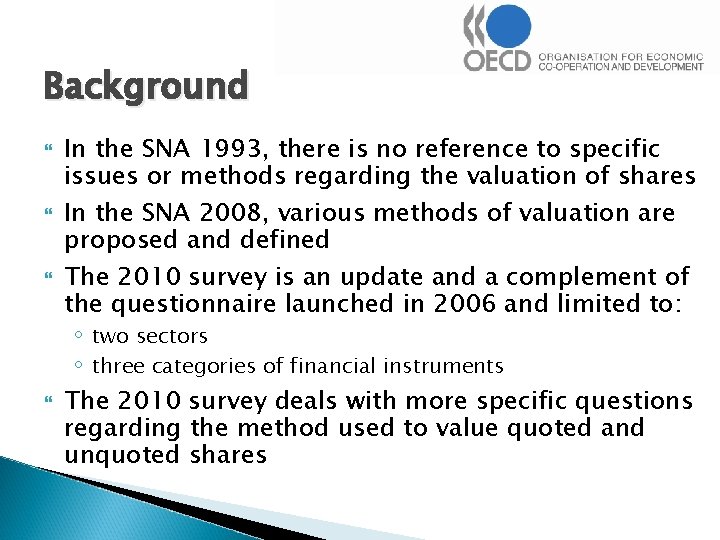 OECD ORGANISATION FOR ECONOMIC CO-OPERATION AND DEVELOPMENT

Background

In the SNA 1993, there is no reference to specific issues or methods regarding the valuation of shares

In the SNA 2008, various methods of valuation are proposed and defined

The 2010 survey is an update and a complement of the questionnaire launched in 2006 and limited to:

◦ two sectors

◦ three categories of financial instruments

The 2010 survey deals with more specific questions regarding the method used to value quoted and unquoted shares